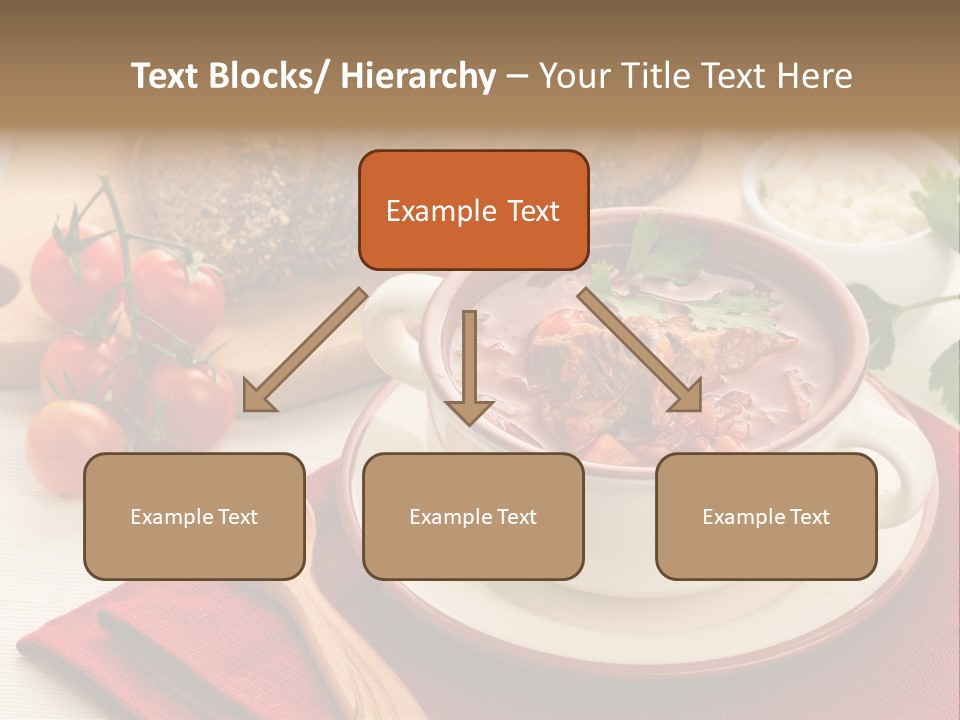 Text Blocks/ Hierarchy – Your Title Text Here

Example Text

Example Text

Example Text

Example Text